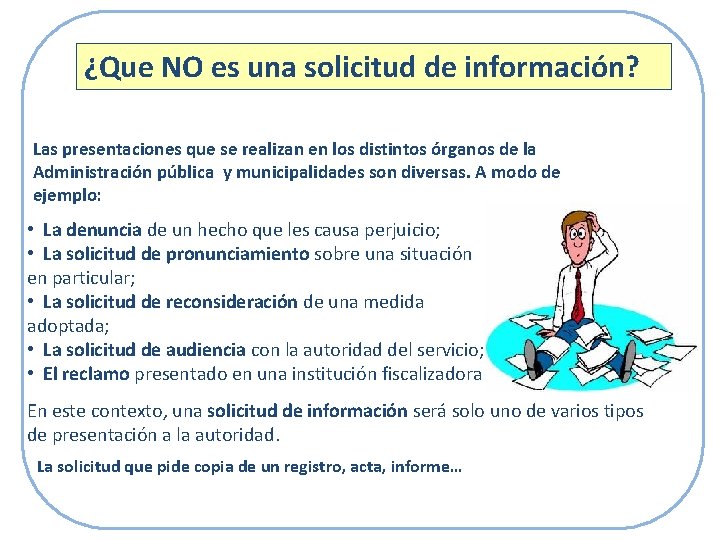 ¿Que NO es una solicitud de información?

Las presentaciones que se realizan en los distintos órganos de la Administración pública y municipalidades son diversas. A modo de ejemplo:

• La denuncia de un hecho que les causa perjuicio;
• La solicitud de pronunciamiento sobre una situación en particular;
• La solicitud de reconsideración de una medida adoptada;
• La solicitud de audiencia con la autoridad del servicio;
• El reclamo presentado en una institución fiscalizadora

En este contexto, una solicitud de información será solo uno de varios tipos de presentación a la autoridad.

La solicitud que pide copia de un registro, acta, informe...